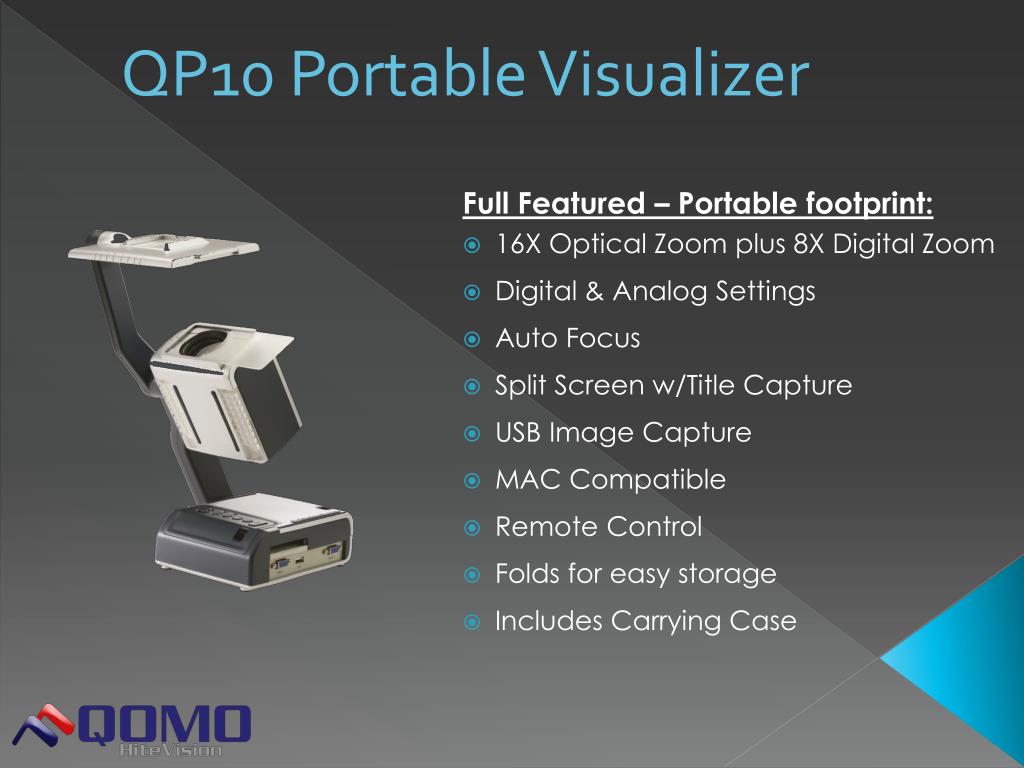 QP10 Portable Visualizer

Full Featured – Portable footprint:

16X Optical Zoom plus 8X Digital Zoom
Digital & Analog Settings
Auto Focus
Split Screen w/Title Capture
USB Image Capture
MAC Compatible
Remote Control
Folds for easy storage
Includes Carrying Case

QOMO
HiteVision